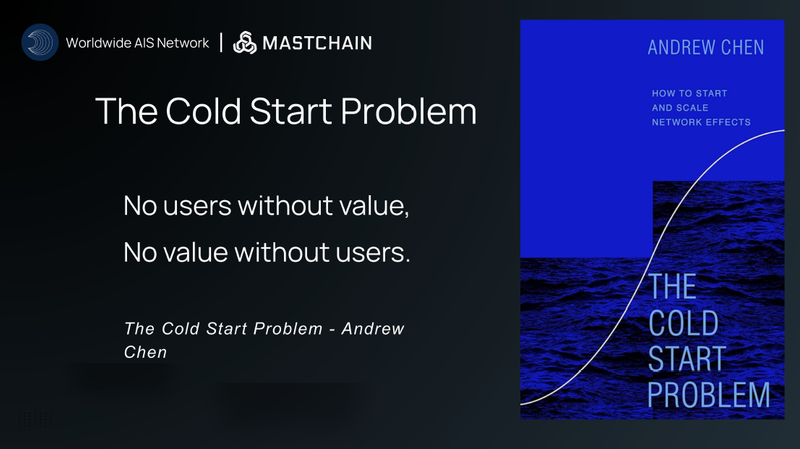 Worldwide AIS Network | MASTCHAIN

The Cold Start Problem

No users without value,

No value without users.

The Cold Start Problem - Andrew Chen

ANDREW CHEN

HOW TO START AND SCALE NETWORK EFFECTS

THE COLD START PROBLEM